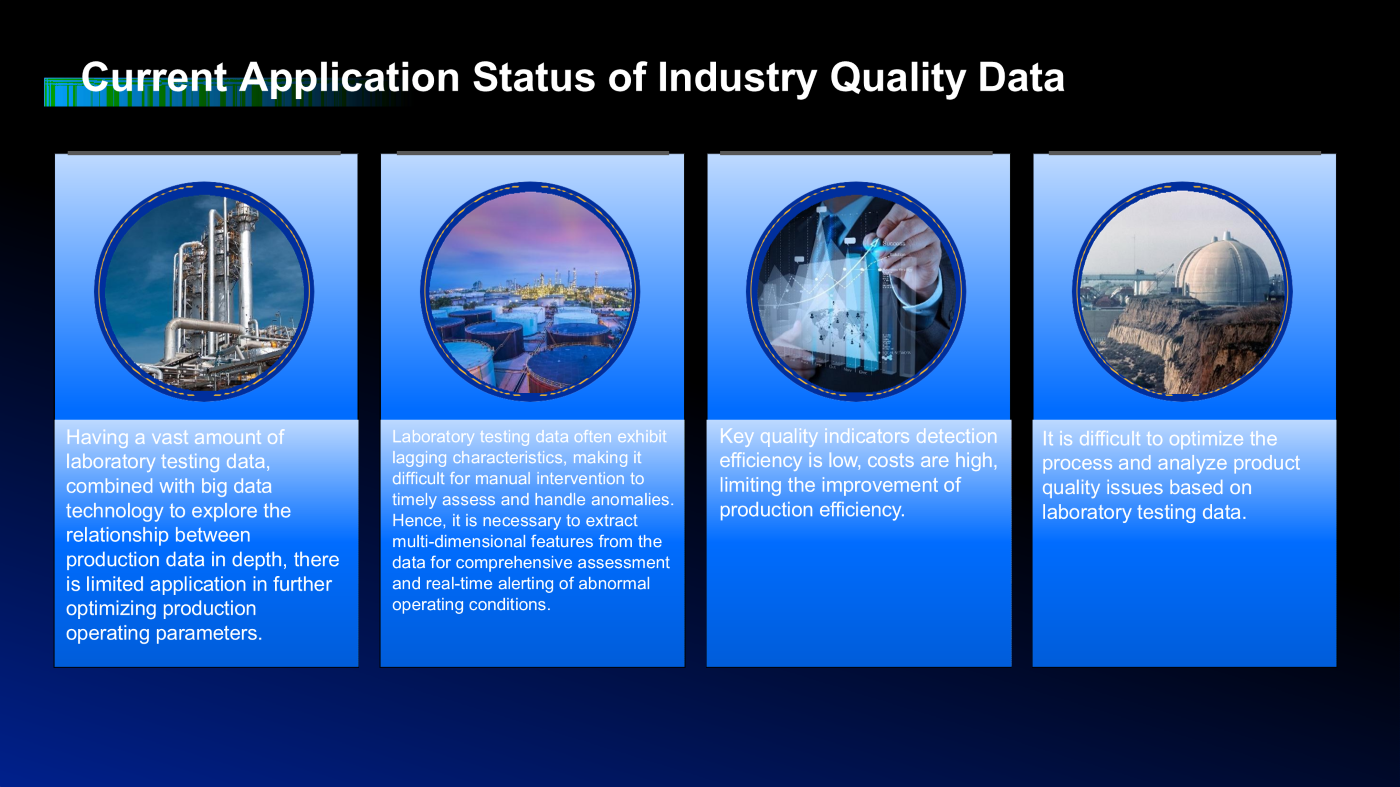 Current Application Status of Industry Quality Data

Having a vast amount of laboratory testing data, combined with big data technology to explore the relationship between production data in depth, there is limited application in further optimizing production operating parameters.

Laboratory testing data often exhibit lagging characteristics, making it difficult for manual intervention to timely assess and handle anomalies. Hence, it is necessary to extract multi-dimensional features from the data for comprehensive assessment and real-time alerting of abnormal operating conditions.

Key quality indicators detection efficiency is low, costs are high, limiting the improvement of production efficiency.

It is difficult to optimize the process and analyze product quality issues based on laboratory testing data.